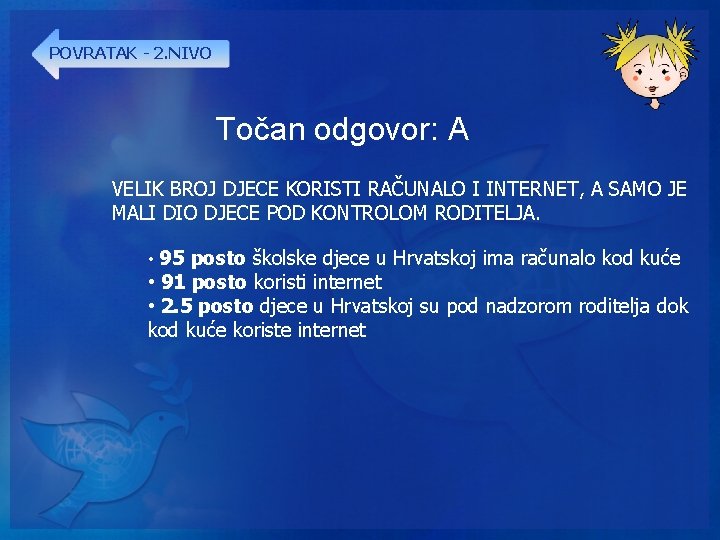 POVRATAK - 2.NIVO

Točan odgovor: A

VELIK BROJ DJECE KORISTI RAČUNALO I INTERNET, A SAMO JE MALI DIO DJECE POD KONTROLOM RODITELJA.

• 95 posto školske djece u Hrvatskoj ima računalo kod kuće
• 91 posto koristi internet
• 2.5 posto djece u Hrvatskoj su pod nadzorom roditelja dok kod kuće koriste internet